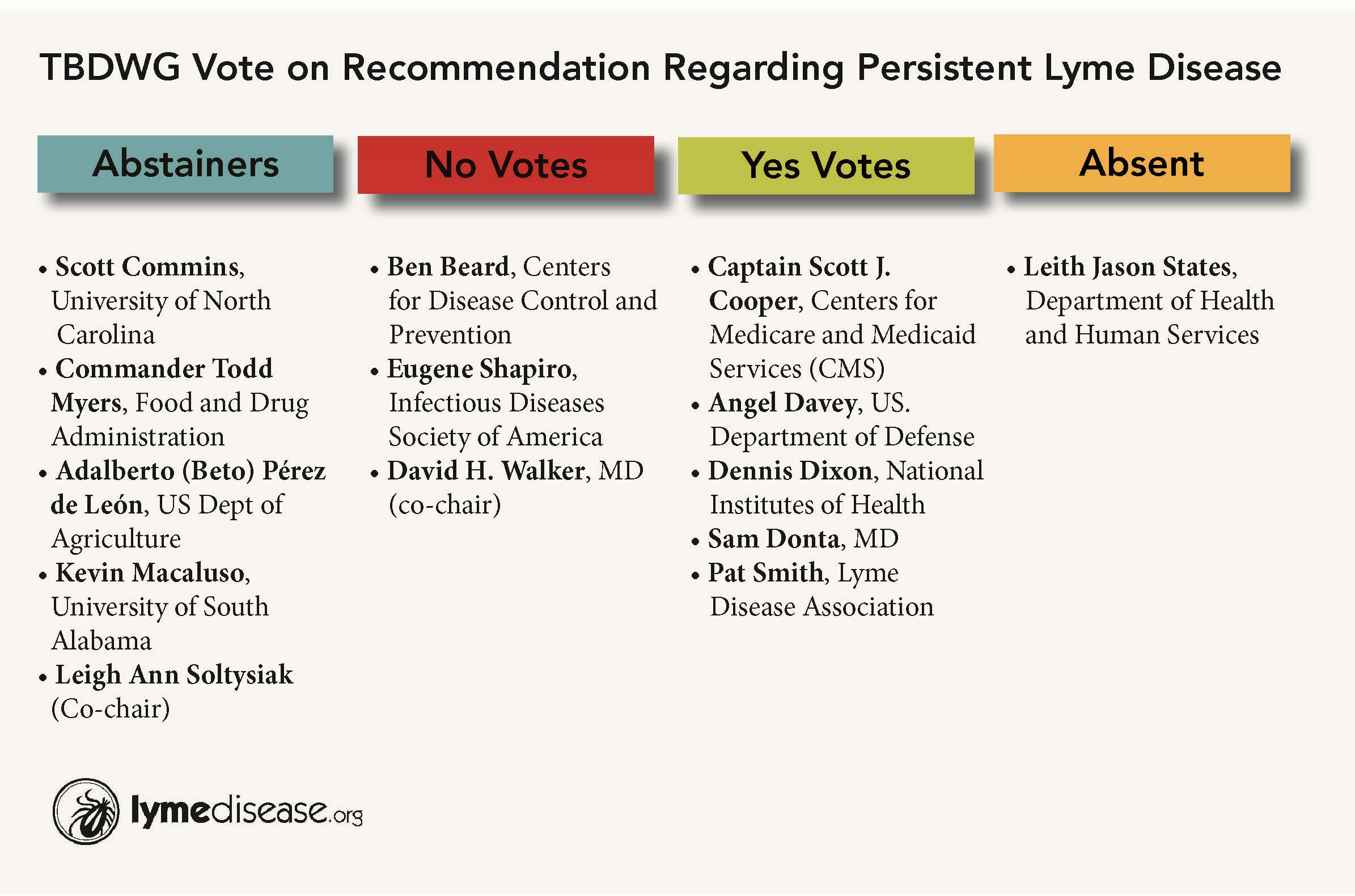 TBDWG Vote on Recommendation Regarding Persistent Lyme Disease

Abstainers

• Scott Commins, University of North Carolina
• Commander Todd Myers, Food and Drug Administration
• Adalberto (Beto) Pérez de León, US Dept of Agriculture
• Kevin Macaluso, University of South Alabama
• Leigh Ann Soltysiak (Co-chair)

No Votes

• Ben Beard, Centers for Disease Control and Prevention
• Eugene Shapiro, Infectious Diseases Society of America
• David H. Walker, MD (co-chair)

Yes Votes

• Captain Scott J. Cooper, Centers for Medicare and Medicaid Services (CMS)
• Angel Davey, US. Department of Defense
• Dennis Dixon, National Institutes of Health
• Sam Donta, MD
• Pat Smith, Lyme Disease Association

Absent

• Leith Jason States, Department of Health and Human Services

lymedisease.org